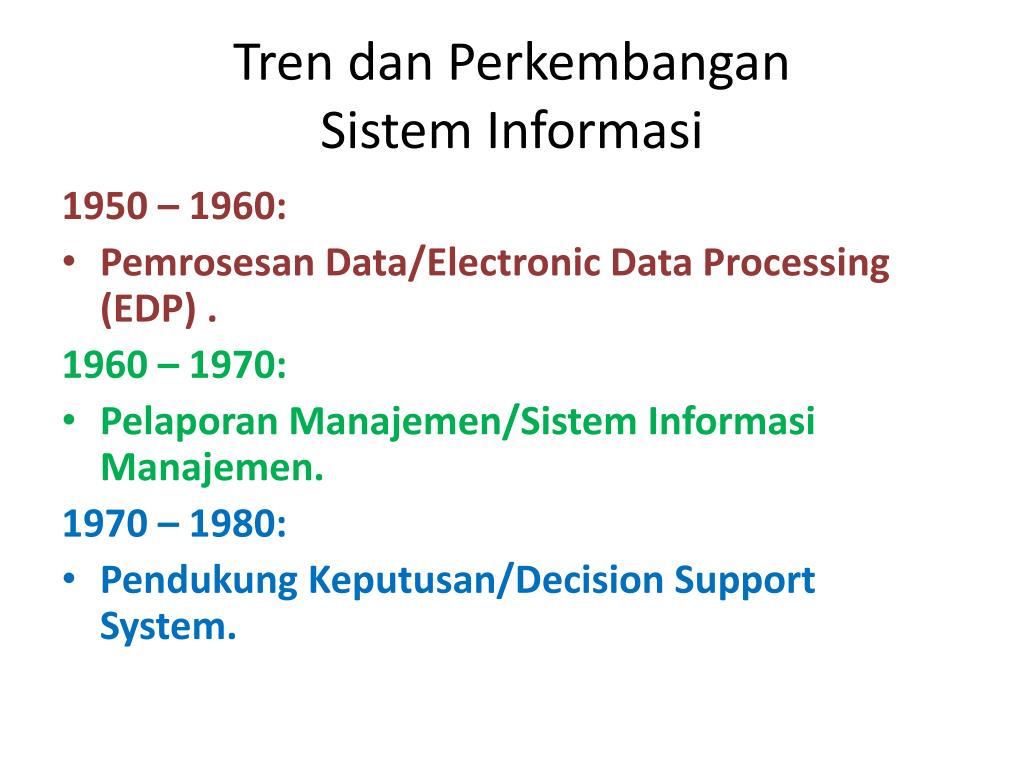 Tren dan Perkembangan
Sistem Informasi

1950 – 1960:
• Pemrosesan Data/Electronic Data Processing (EDP) .

1960 – 1970:
• Pelaporan Manajemen/Sistem Informasi Manajemen.

1970 – 1980:
• Pendukung Keputusan/Decision Support System.